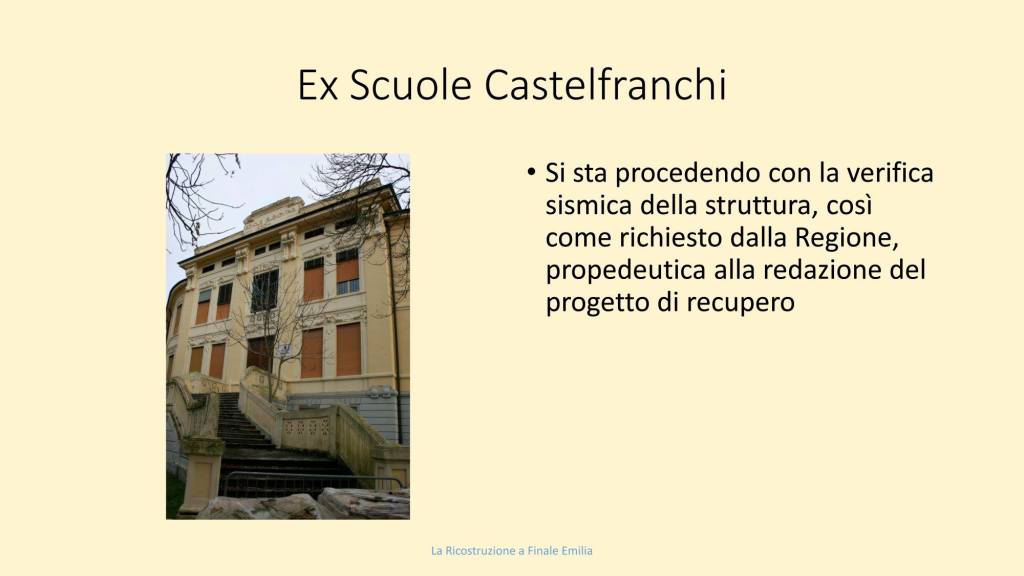 Ex Scuole Castelfranchi

• Si sta procedendo con la verifica sismica della struttura, così come richiesto dalla Regione, propedeutica alla redazione del progetto di recupero

La Ricostruzione a Finale Emilia